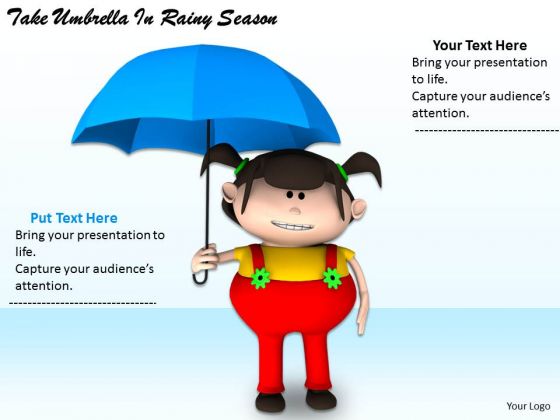 Take Umbrella In Rainy Season

Your Text Here
Bring your presentation to life.
Capture your audience's attention.

Put Text Here
Bring your presentation to life.
Capture your audience's attention.

Your Logo